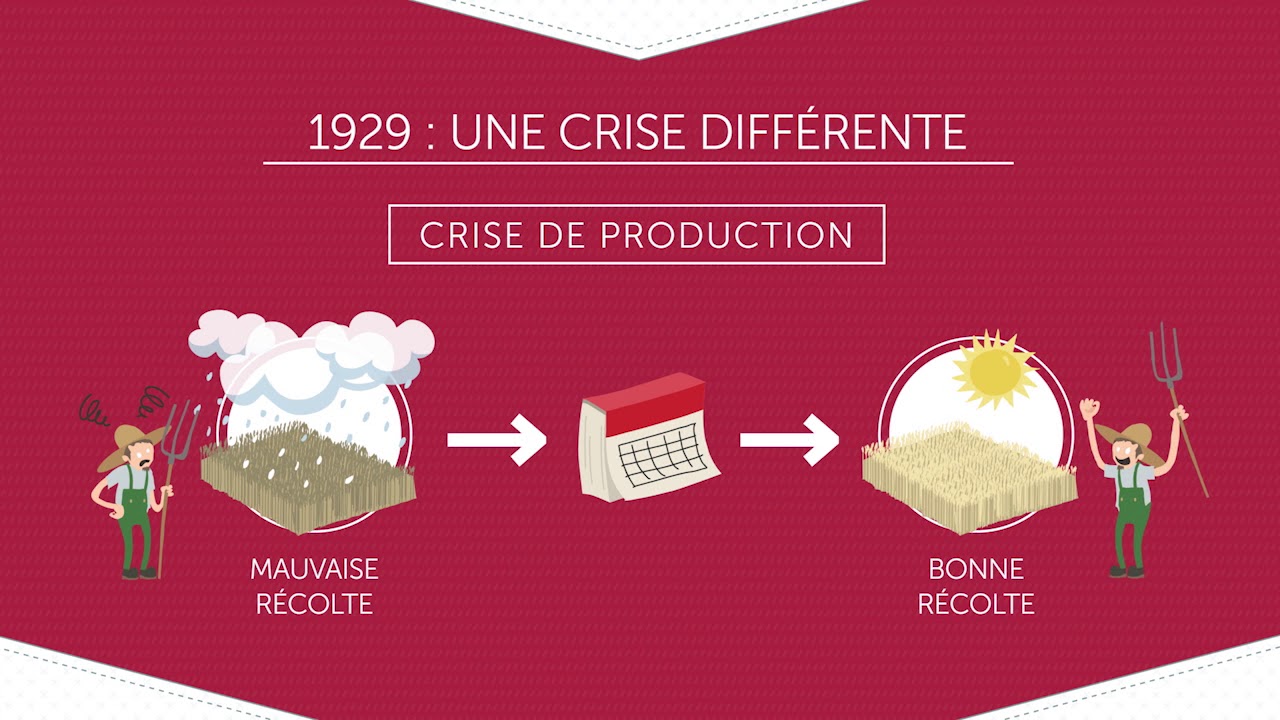 1929 : UNE CRISE DIFFÉRENTE

CRISE DE PRODUCTION

MAUVAISE RÉCOLTE

BONNE RÉCOLTE